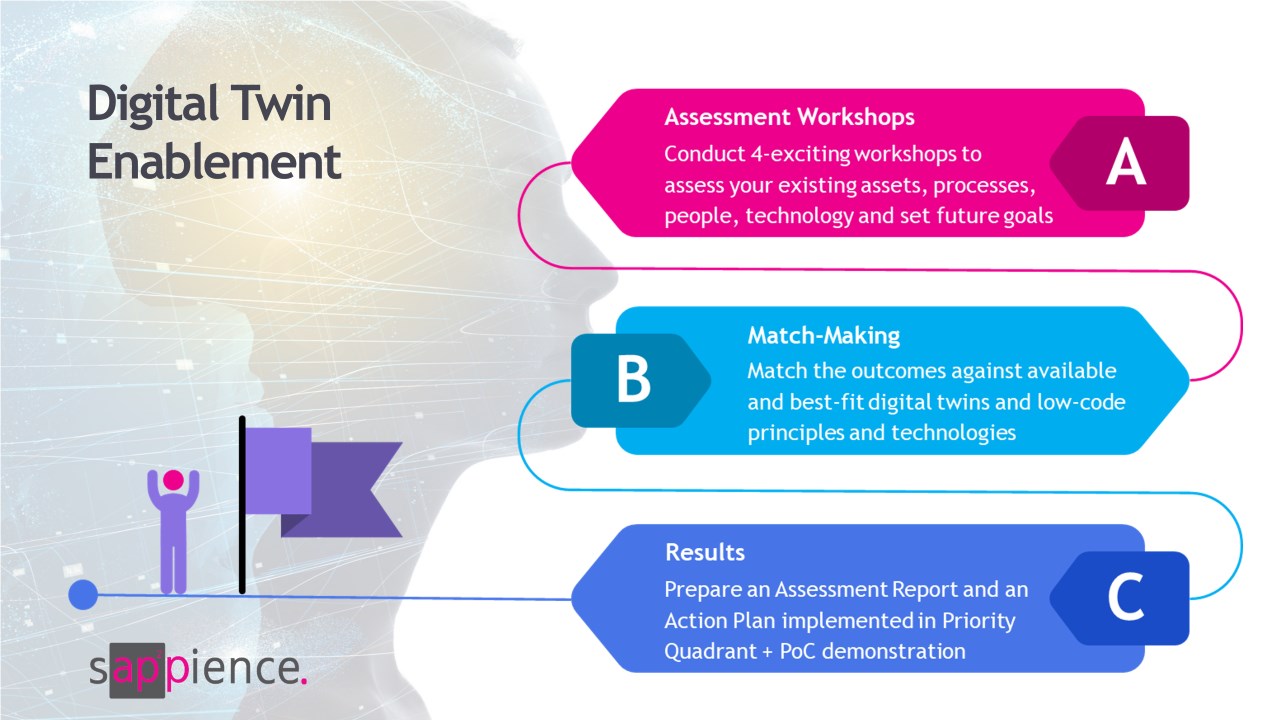 Digital Twin Enablement

Assessment Workshops
Conduct 4-exciting workshops to assess your existing assets, processes, people, technology and set future goals

A

B

Match-Making
Match the outcomes against available and best-fit digital twins and low-code principles and technologies

Results
Prepare an Assessment Report and an Action Plan implemented in Priority Quadrant + PoC demonstration

C

sappience.